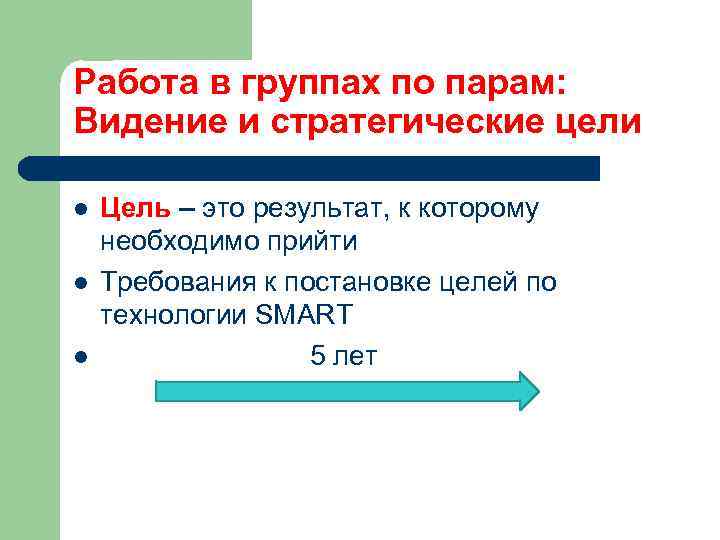 Работа в группах по парам: Видение и стратегические цели

- Цель – это результат, к которому необходимо прийти
- Требования к постановке целей по технологии SMART
- 5 лет